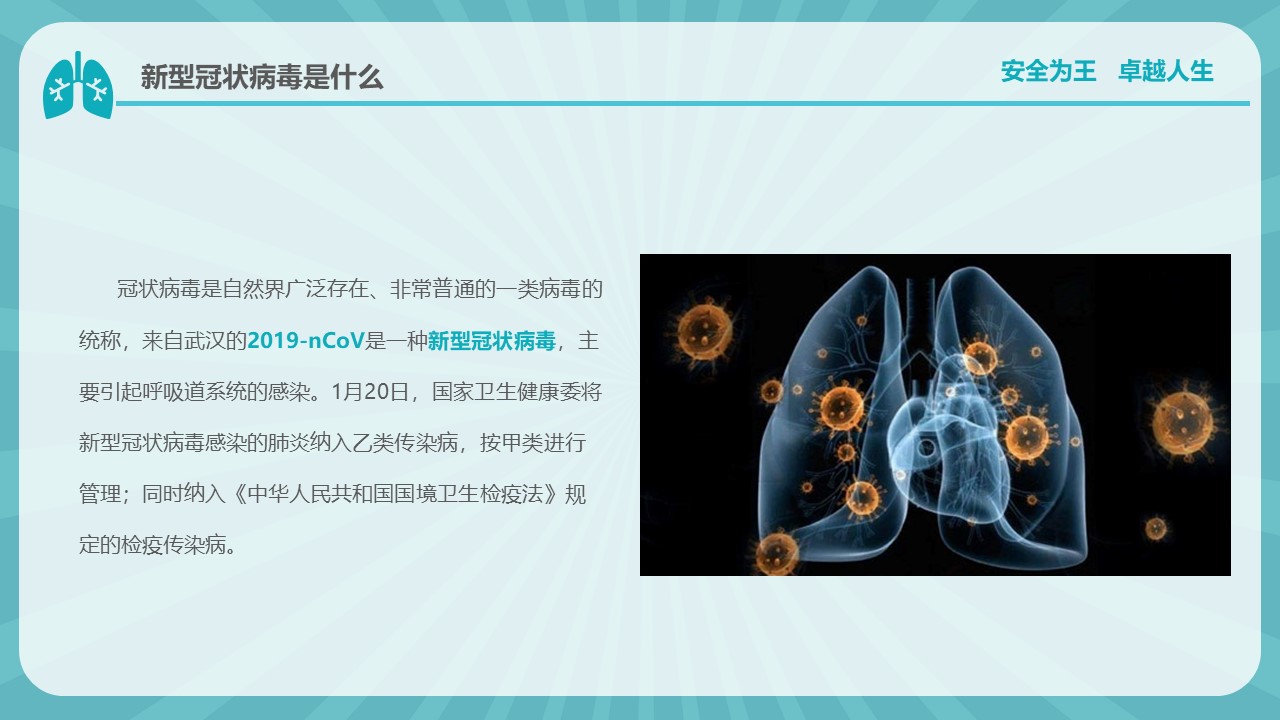 新型冠状病毒是什么

安全为王　卓越人生

冠状病毒是自然界广泛存在、非常普通的一类病毒的统称，来自武汉的2019-nCoV是一种新型冠状病毒，主要引起呼吸道系统的感染。1月20日，国家卫生健康委将新型冠状病毒感染的肺炎纳入乙类传染病，按甲类进行管理；同时纳入《中华人民共和国国境卫生检疫法》规定的检疫传染病。